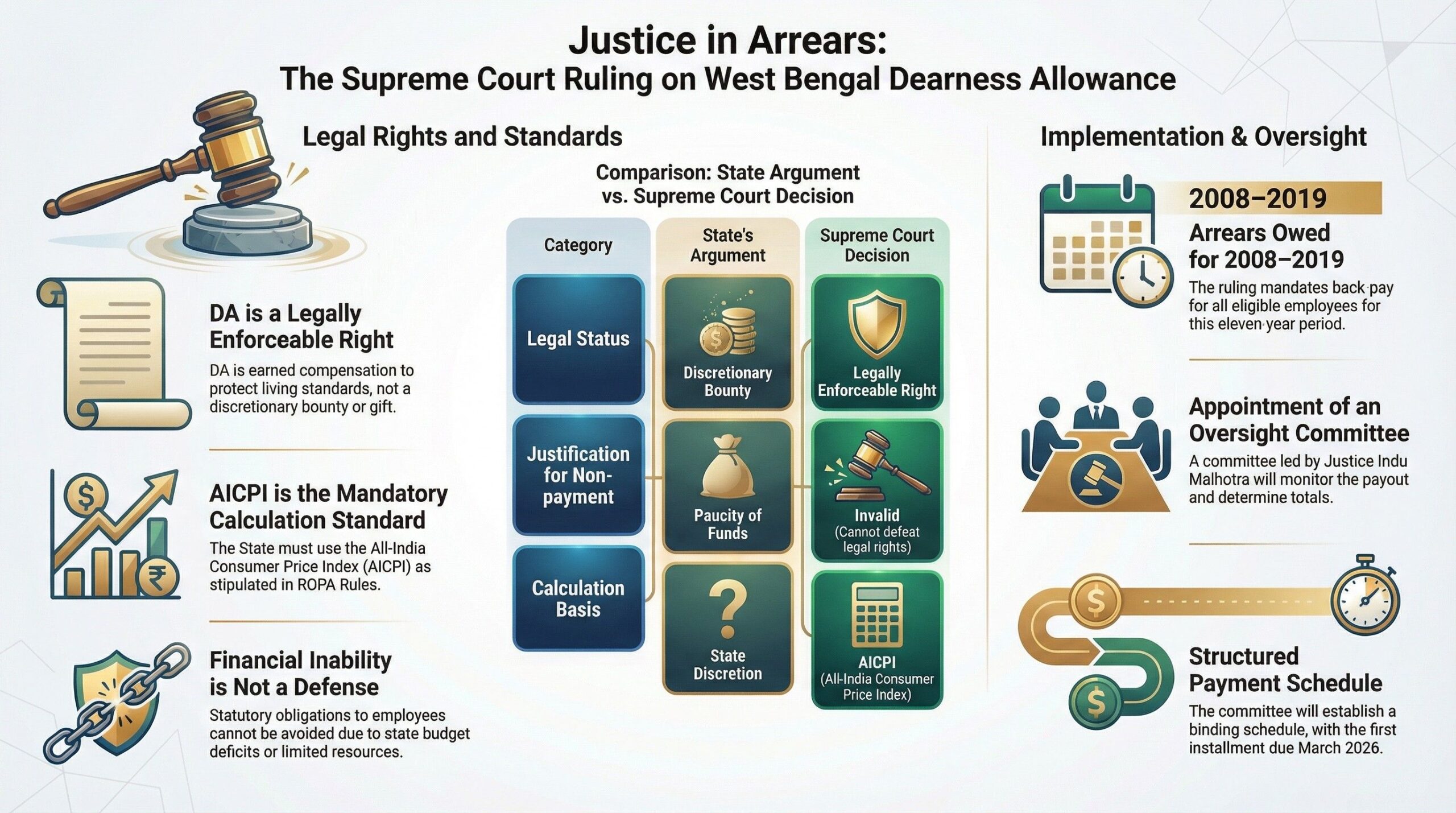 Justice in Arrears:
The Supreme Court Ruling on West Bengal Dearness Allowance

Legal Rights and Standards

DA is a Legally Enforceable Right
DA is earned compensation to protect living standards, not a discretionary bounty or gift.

AICPI is the Mandatory Calculation Standard
The State must use the All-India Consumer Price Index (AICPI) as stipulated in ROPA Rules.

Financial Inability is Not a Defense
Statutory obligations to employees cannot be avoided due to state budget deficits or limited resources.

Comparison: State Argument vs. Supreme Court Decision

| Category | State's Argument | Supreme Court Decision |
|---|---|---|
| Legal Status | Discretionary Bounty | Legally Enforceable Right |
| Justification for Non-payment | Paucity of Funds | Invalid (Cannot defeat legal rights) |
| Calculation Basis | State Discretion | AICPI (All-India Consumer Price Index) |

Implementation & Oversight

2008–2019
Arrears Owed for 2008–2019
The ruling mandates back pay for all eligible employees for this eleven year period.

Appointment of an Oversight Committee
A committee led by Justice Indu Malhotra will monitor the payout and determine totals.

Structured Payment Schedule
The committee will establish a binding schedule, with the first installment due March 2026.